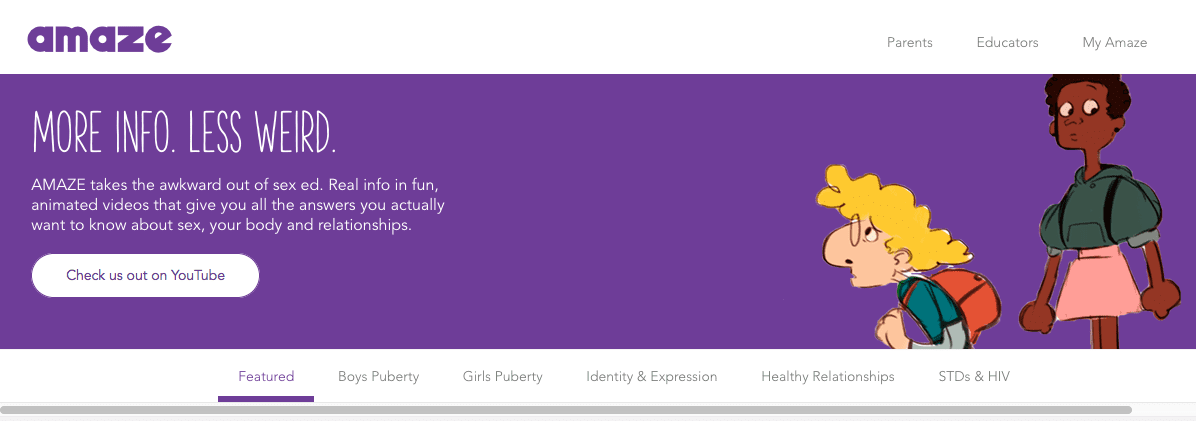 amaze

Parents Educators My Amaze

MORE INFO. LESS WEIRD.

AMAZE takes the awkward out of sex ed. Real info in fun, animated videos that give you all the answers you actually want to know about sex, your body and relationships.

Check us out on YouTube

Featured Boys Puberty Girls Puberty Identity & Expression Healthy Relationships STDs & HIV